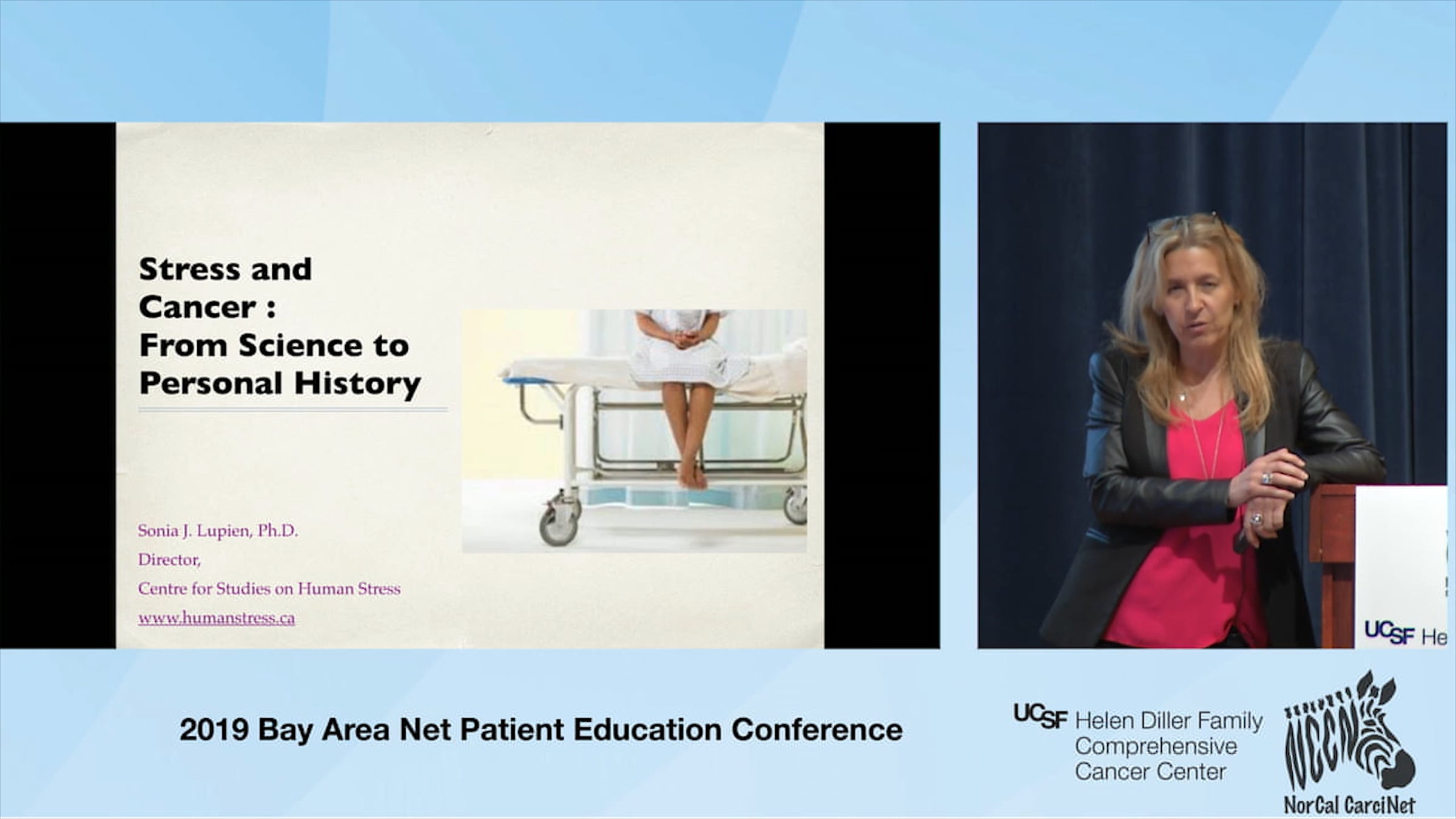 Stress and Cancer : From Science to Personal History

Sonia J. Lupien, Ph.D.
Director,
Centre for Studies on Human Stress
www.humanstress.ca

UCSF He

2019 Bay Area Net Patient Education Conference

UCSF Helen Diller Family Comprehensive Cancer Center

NCCN

NorCal CarciNet